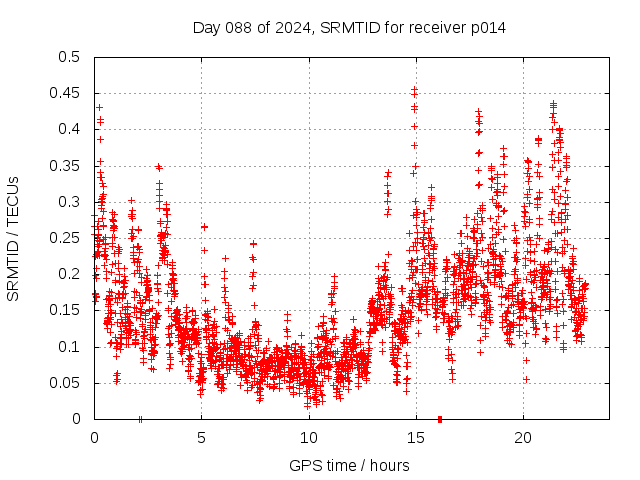 Day 088 of 2024, SRMTID for receiver p014

SRMTID / TECUs

0.5
0.45
0.4
0.35
0.3
0.25
0.2
0.15
0.1
0.05
0

0
5
10
15
20

GPS time / hours